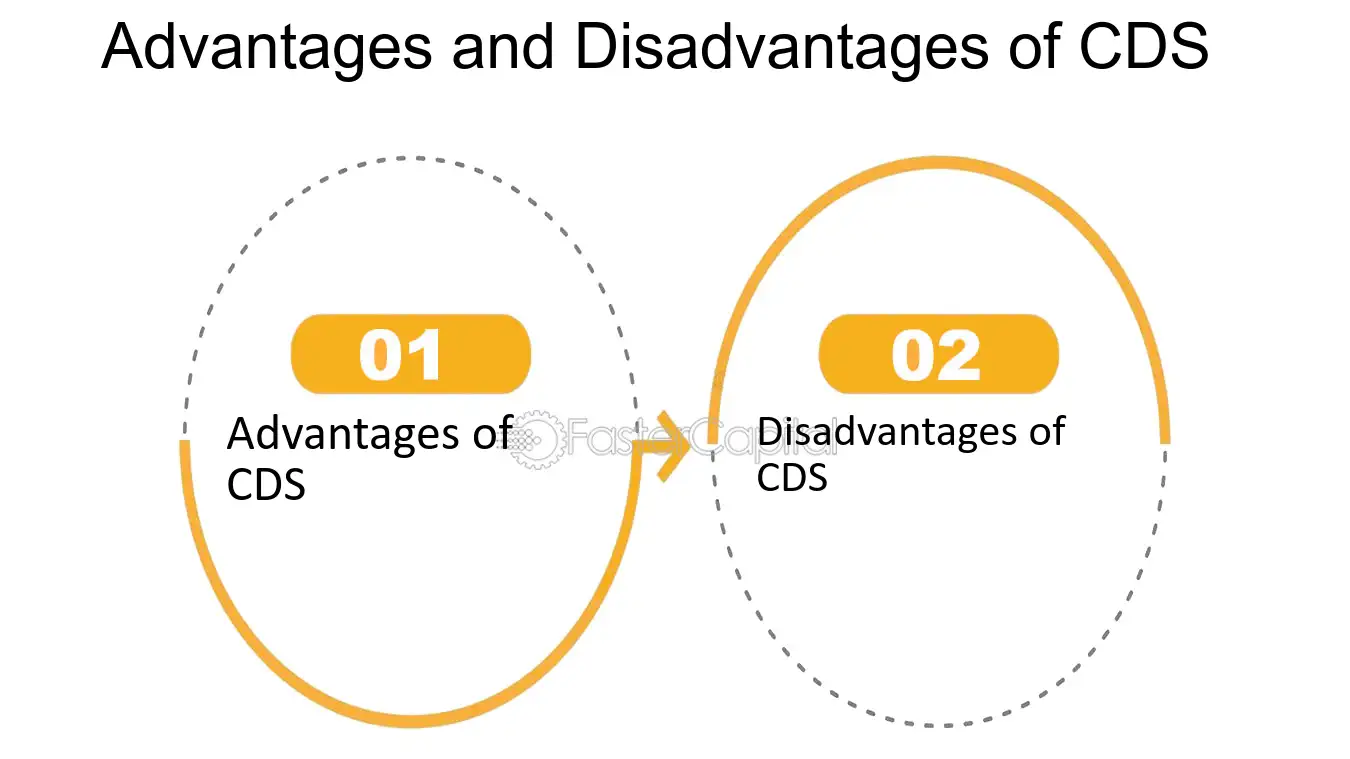 Advantages and Disadvantages of CDS

01

Advantages of CDS

02

Disadvantages of CDS

FasterCapital